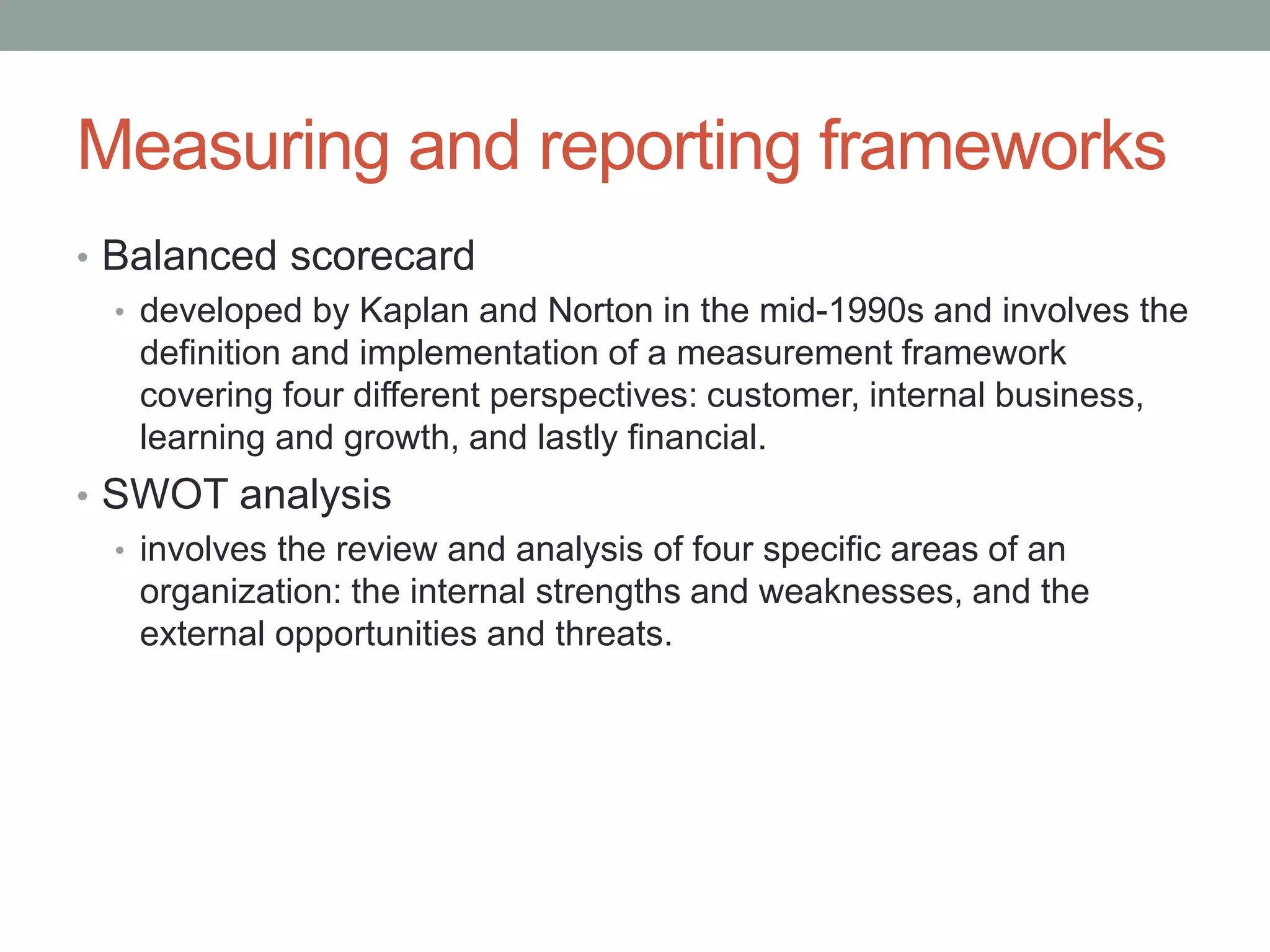 Measuring and reporting frameworks

• Balanced scorecard
  • developed by Kaplan and Norton in the mid-1990s and involves the definition and implementation of a measurement framework covering four different perspectives: customer, internal business, learning and growth, and lastly financial.
• SWOT analysis
  • involves the review and analysis of four specific areas of an organization: the internal strengths and weaknesses, and the external opportunities and threats.